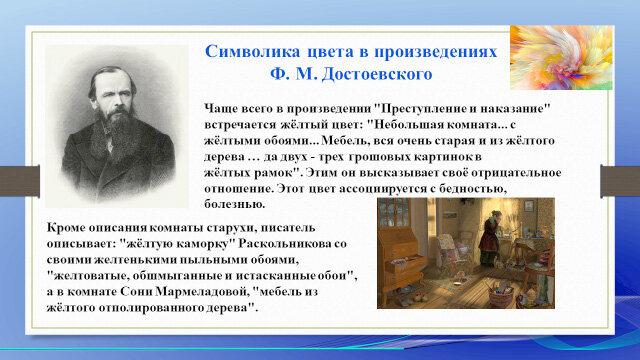 Символика цвета в произведениях Ф. М. Достоевского

Чаще всего в произведении "Преступление и наказание" встречается жёлтый цвет: "Небольшая комната... с жёлтыми обоями... Мебель, вся очень старая и из жёлтого дерева … да двух - трех грошовых картинок в жёлтых рамок". Этим он высказывает своё отрицательное отношение. Этот цвет ассоциируется с бедностью, болезнью.

Кроме описания комнаты старухи, писатель описывает: "жёлтую каморку" Раскольникова со своими желтенькими пыльными обоями, "желтоватые, обшмыганные и истасканные обои", а в комнате Сони Мармеладовой, "мебель из жёлтого отполированного дерева".